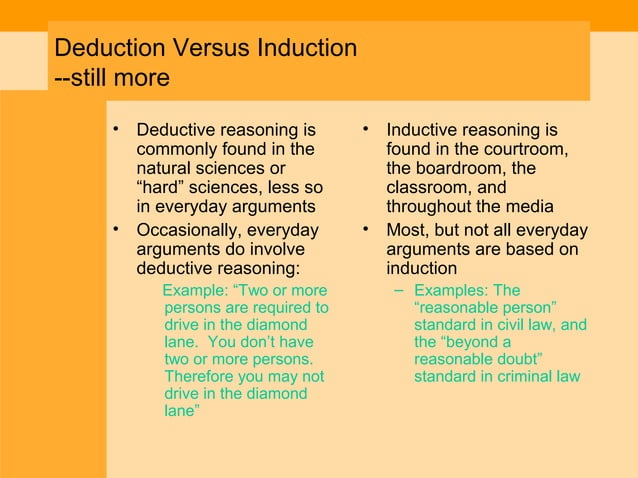 Deduction Versus Induction
--still more

• Deductive reasoning is commonly found in the natural sciences or “hard” sciences, less so in everyday arguments
• Occasionally, everyday arguments do involve deductive reasoning:
Example: “Two or more persons are required to drive in the diamond lane. You don’t have two or more persons. Therefore you may not drive in the diamond lane”

• Inductive reasoning is found in the courtroom, the boardroom, the classroom, and throughout the media
• Most, but not all everyday arguments are based on induction
– Examples: The “reasonable person” standard in civil law, and the “beyond a reasonable doubt” standard in criminal law